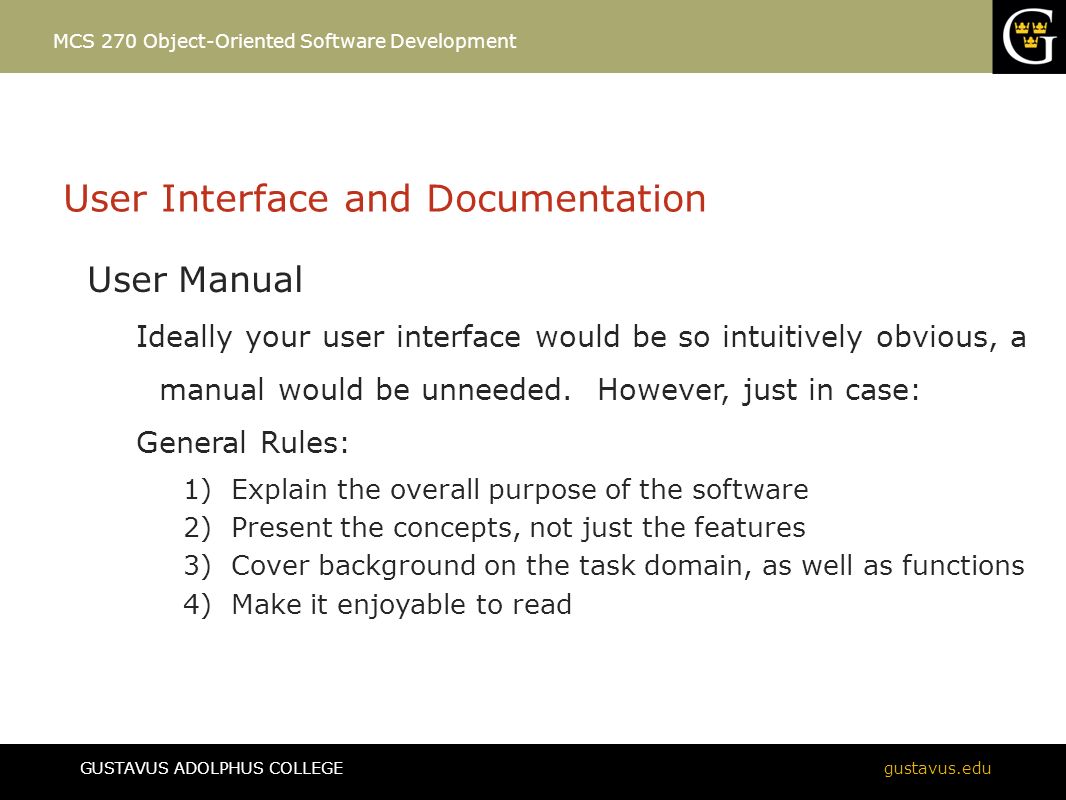 MCS 270 Object-Oriented Software Development

G

User Interface and Documentation

User Manual

Ideally your user interface would be so intuitively obvious, a manual would be unneeded. However, just in case:

General Rules:

1) Explain the overall purpose of the software
2) Present the concepts, not just the features
3) Cover background on the task domain, as well as functions
4) Make it enjoyable to read

GUSTAVUS ADOLPHUS COLLEGE

gustavus.edu